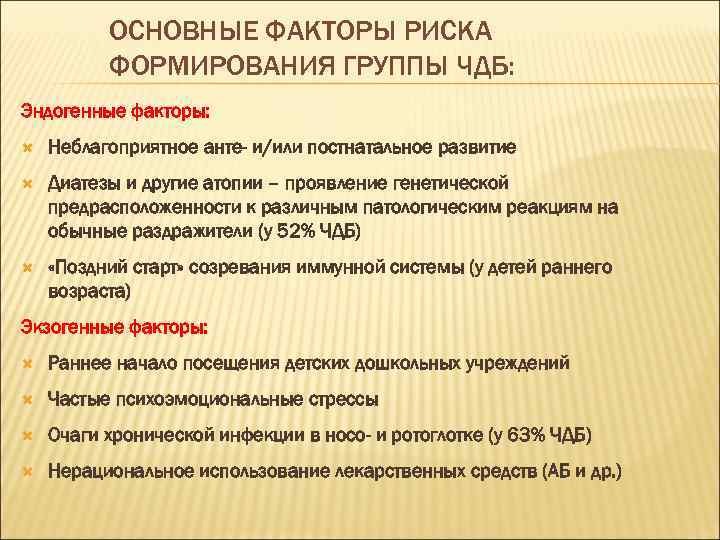 ОСНОВНЫЕ ФАКТОРЫ РИСКА ФОРМИРОВАНИЯ ГРУППЫ ЧДБ:

Эндогенные факторы:

Неблагоприятное анте- и/или постнатальное развитие

Диатезы и другие атопии – проявление генетической предрасположенности к различным патологическим реакциям на обычные раздражители (у 52% ЧДБ)

«Поздний старт» созревания иммунной системы (у детей раннего возраста)

Экзогенные факторы:

Раннее начало посещения детских дошкольных учреждений

Частые психоэмоциональные стрессы

Очаги хронической инфекции в носо- и ротоглотке (у 63% ЧДБ)

Нерациональное использование лекарственных средств (АБ и др.)